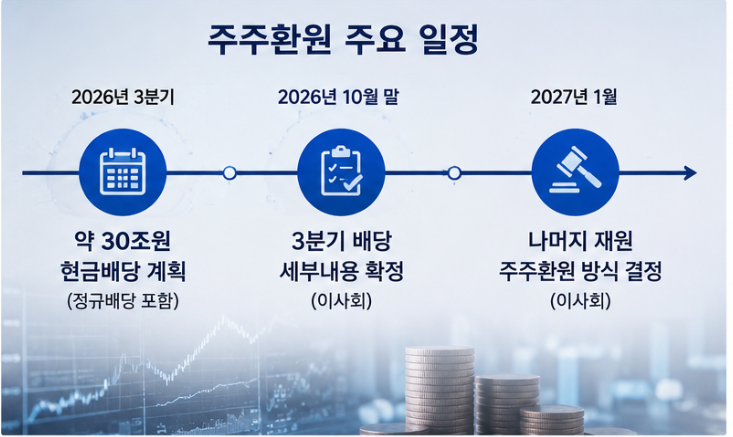 주주환원 주요 일정

2026년 3분기

약 30조원
현금배당 계획
(정규배당 포함)

2026년 10월 말

3분기 배당
세부내용 확정
(이사회)

2027년 1월

나머지 재원
주주환원 방식 결정
(이사회)